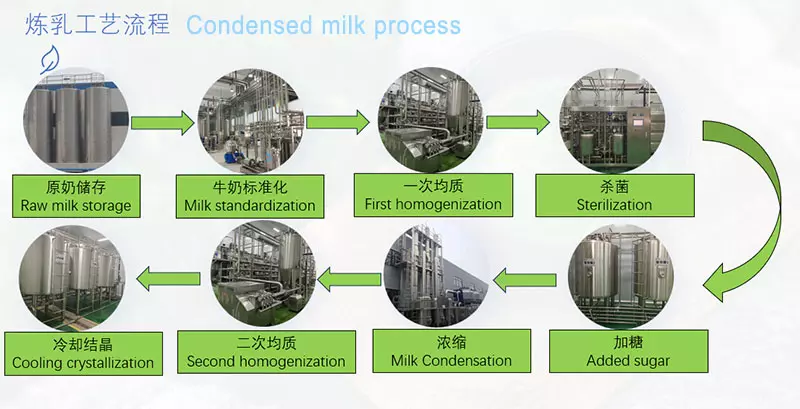 炼乳工艺流程 Condensed milk process

原奶储存
Raw milk storage

牛奶标准化
Milk standardization

一次均质
First homogenization

杀菌
Sterilization

加糖
Added sugar

浓缩
Milk Condensation

二次均质
Second homogenization

冷却结晶
Cooling crystallization